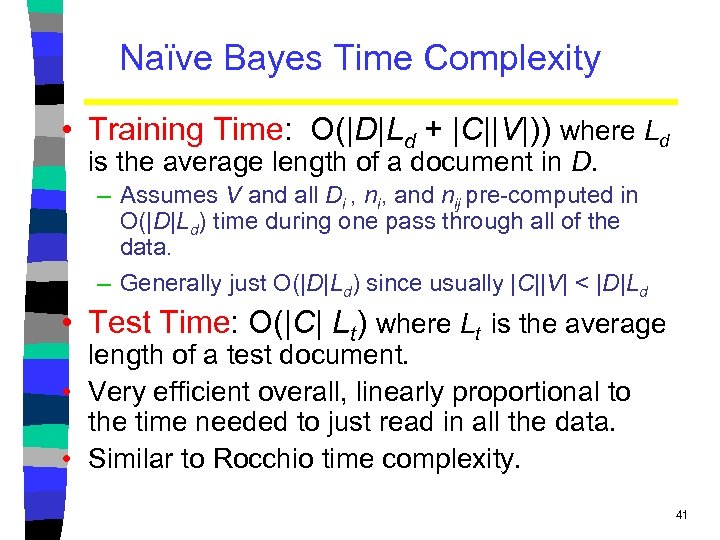 Naïve Bayes Time Complexity

• Training Time: $O(|D|L_d + |C||V|))$ where $L_d$ is the average length of a document in $D$.
– Assumes $V$ and all $D_i$ , $n_i$, and $n_{ij}$ pre-computed in $O(|D|L_d)$ time during one pass through all of the data.
– Generally just $O(|D|L_d)$ since usually $|C||V| < |D|L_d$

• Test Time: $O(|C| L_t)$ where $L_t$ is the average length of a test document.

• Very efficient overall, linearly proportional to the time needed to just read in all the data.

• Similar to Rocchio time complexity.

41